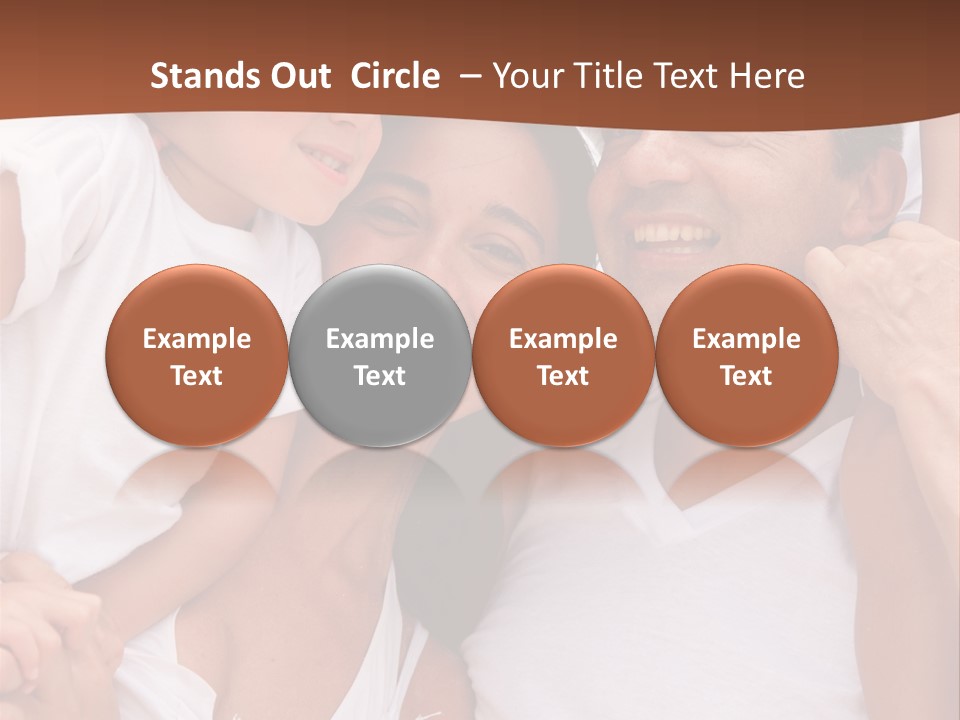 Stands Out Circle – Your Title Text Here

Example Text

Example Text

Example Text

Example Text